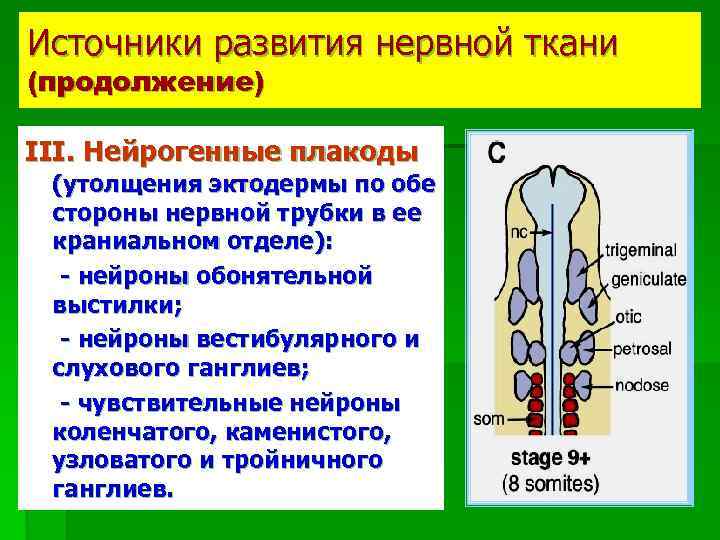 Источники развития нервной ткани (продолжение)

III. Нейрогенные плакоды (утолщения эктодермы по обе стороны нервной трубки в ее краниальном отделе):

- нейроны обонятельной выстилки;

- нейроны вестибулярного и слухового ганглиев;

- чувствительные нейроны коленчатого, каменистого, узловатого и тройничного ганглиев.

C

nc

trigeminal

geniculate

otic

petrosal

nodose

som

stage 9+
(8 somites)